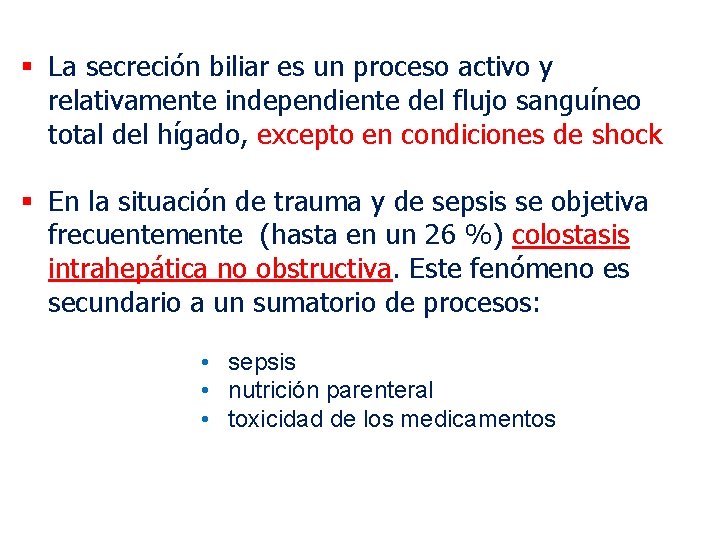 ▪ La secreción biliar es un proceso activo y relativamente independiente del flujo sanguíneo total del hígado, excepto en condiciones de shock

▪ En la situación de trauma y de sepsis se objetiva frecuentemente  (hasta en un 26 %) colostasis intrahepática no obstructiva. Este fenómeno es secundario a un sumatorio de procesos:

• sepsis
• nutrición parenteral
• toxicidad de los medicamentos